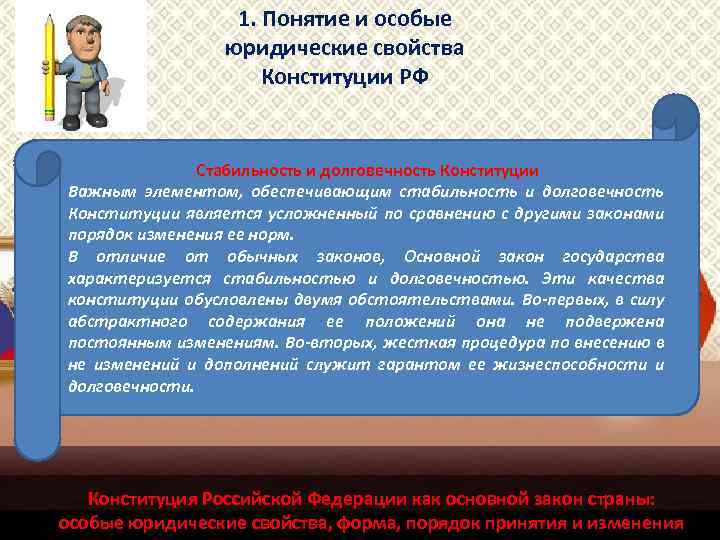 1. Понятие и особые юридические свойства Конституции РФ

Стабильность и долговечность Конституции
Важным элементом, обеспечивающим стабильность и долговечность Конституции является усложненный по сравнению с другими законами порядок изменения ее норм.
В отличие от обычных законов, Основной закон государства характеризуется стабильностью и долговечностью. Эти качества конституции обусловлены двумя обстоятельствами. Во-первых, в силу абстрактного содержания ее положений она не подвержена постоянным изменениям. Во-вторых, жесткая процедура по внесению в не изменений и дополнений служит гарантом ее жизнеспособности и долговечности.

Конституция Российской Федерации как основной закон страны: особые юридические свойства, форма, порядок принятия и изменения